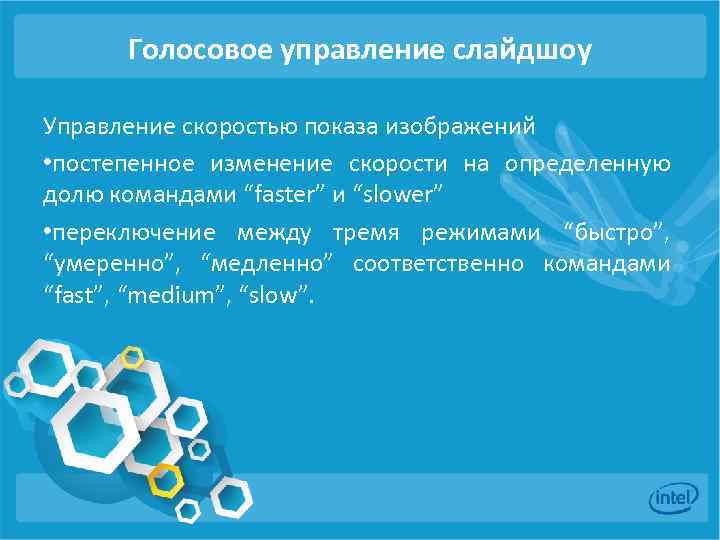 Голосовое управление слайдшоу

Управление скоростью показа изображений

•постепенное изменение скорости на определенную долю командами “faster” и “slower”

•переключение между тремя режимами “быстро”, “умеренно”, “медленно” соответственно командами “fast”, “medium”, “slow”.

intel